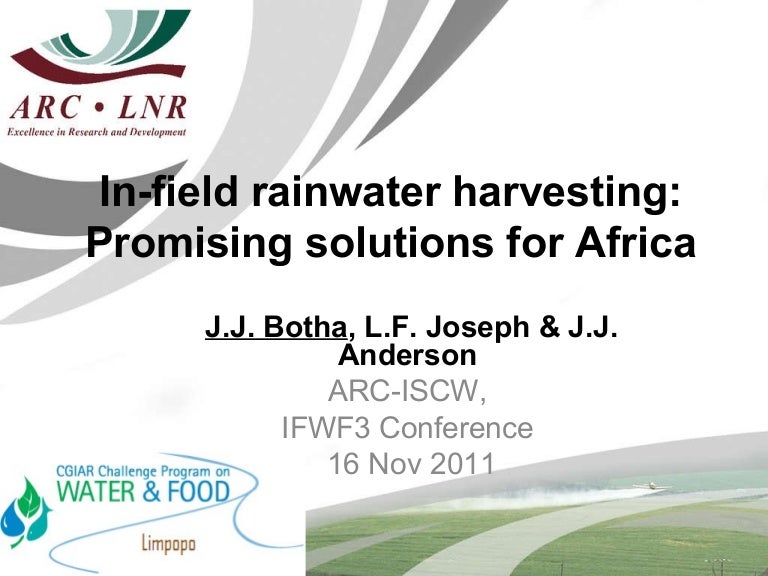 ARC • LNR
Excellence in Research and Development

In-field rainwater harvesting: Promising solutions for Africa

J.J. Botha, L.F. Joseph & J.J. Anderson
ARC-ISCW,
IFWF3 Conference
16 Nov 2011

CGIAR Challenge Program on
WATER & FOOD
Limpopo